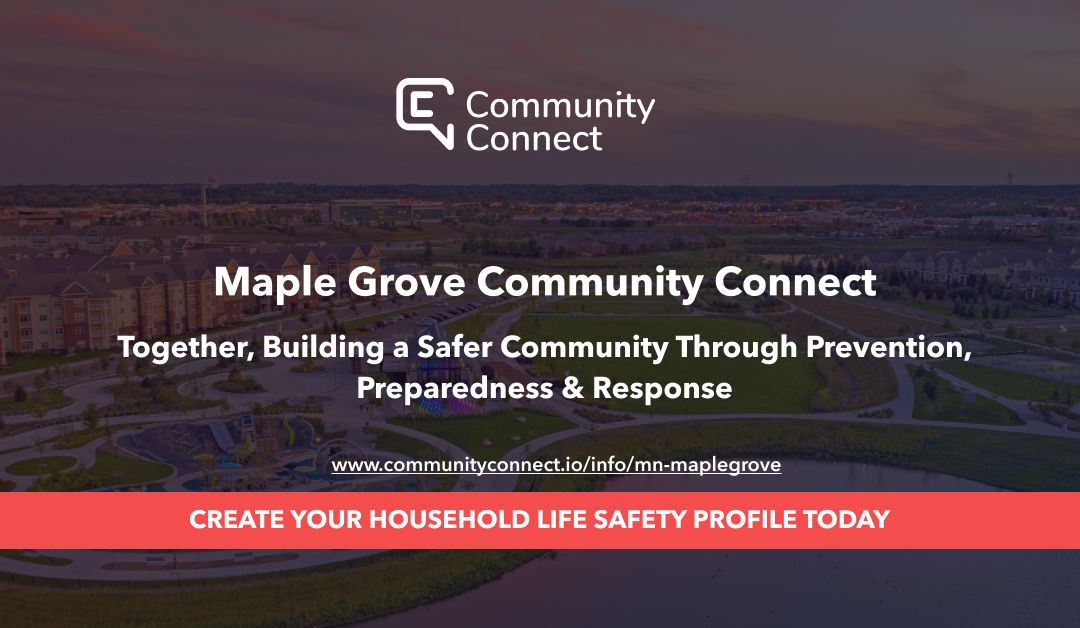 Community Connect

Maple Grove Community Connect

Together, Building a Safer Community Through Prevention, Preparedness & Response

www.communityconnect.io/info/mn-maplegrove

CREATE YOUR HOUSEHOLD LIFE SAFETY PROFILE TODAY